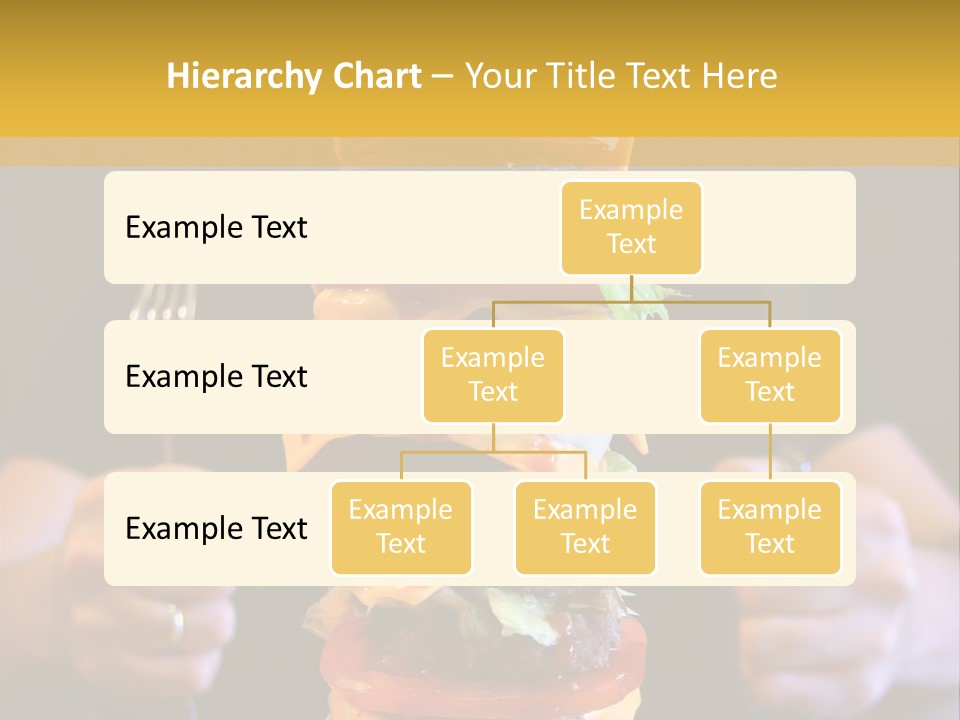 Hierarchy Chart – Your Title Text Here

Example Text

Example Text

Example Text

Example Text

Example Text

Example Text

Example Text

Example Text

Example Text